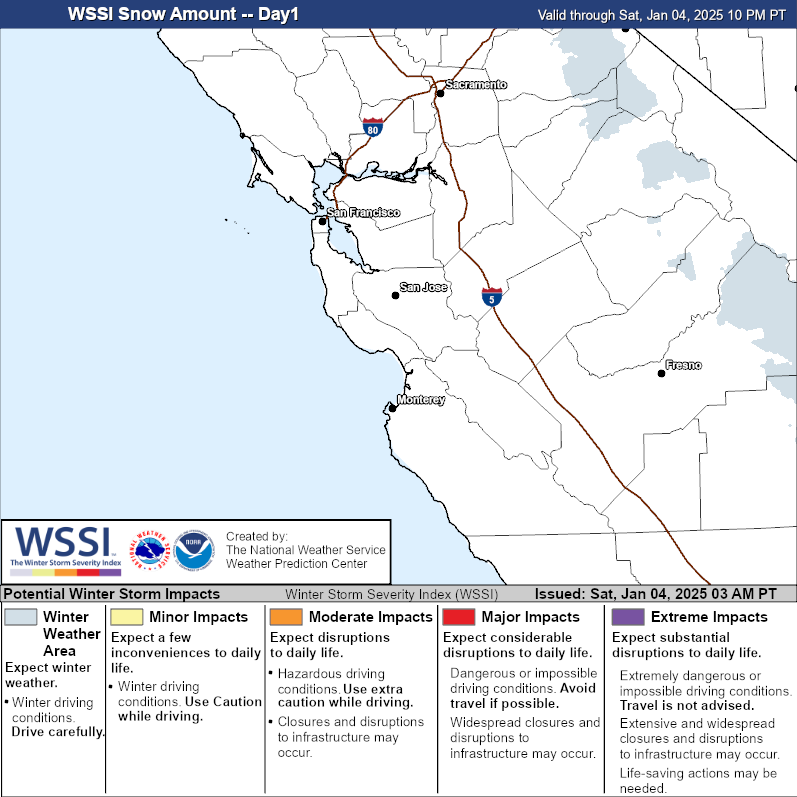 WSSI Snow Amount -- Day1

Valid through Sat, Jan 04, 2025 10 PM PT

Sacramento

80

San Francisco

San Jose

5

Fresno

Monterey

WSSI
The Winter Storm Severity Index

Created by:
The National Weather Service
Weather Prediction Center

Potential Winter Storm Impacts

Winter Storm Severity Index (WSSI)

Issued: Sat, Jan 04, 2025 03 AM PT

Winter Weather Area
Expect winter weather.
• Winter driving conditions. Drive carefully.

Minor Impacts
Expect a few inconveniences to daily life.
• Winter driving conditions. Use Caution while driving.

Moderate Impacts
Expect disruptions to daily life.
• Hazardous driving conditions. Use extra caution while driving.
• Closures and disruptions to infrastructure may occur.

Major Impacts
Expect considerable disruptions to daily life.
Dangerous or impossible driving conditions. Avoid travel if possible.
Widespread closures and disruptions to infrastructure may occur.

Extreme Impacts
Expect substantial disruptions to daily life.
Extremely dangerous or impossible driving conditions. Travel is not advised.
Extensive and widespread closures and disruptions to infrastructure may occur.
Life-saving actions may be needed.